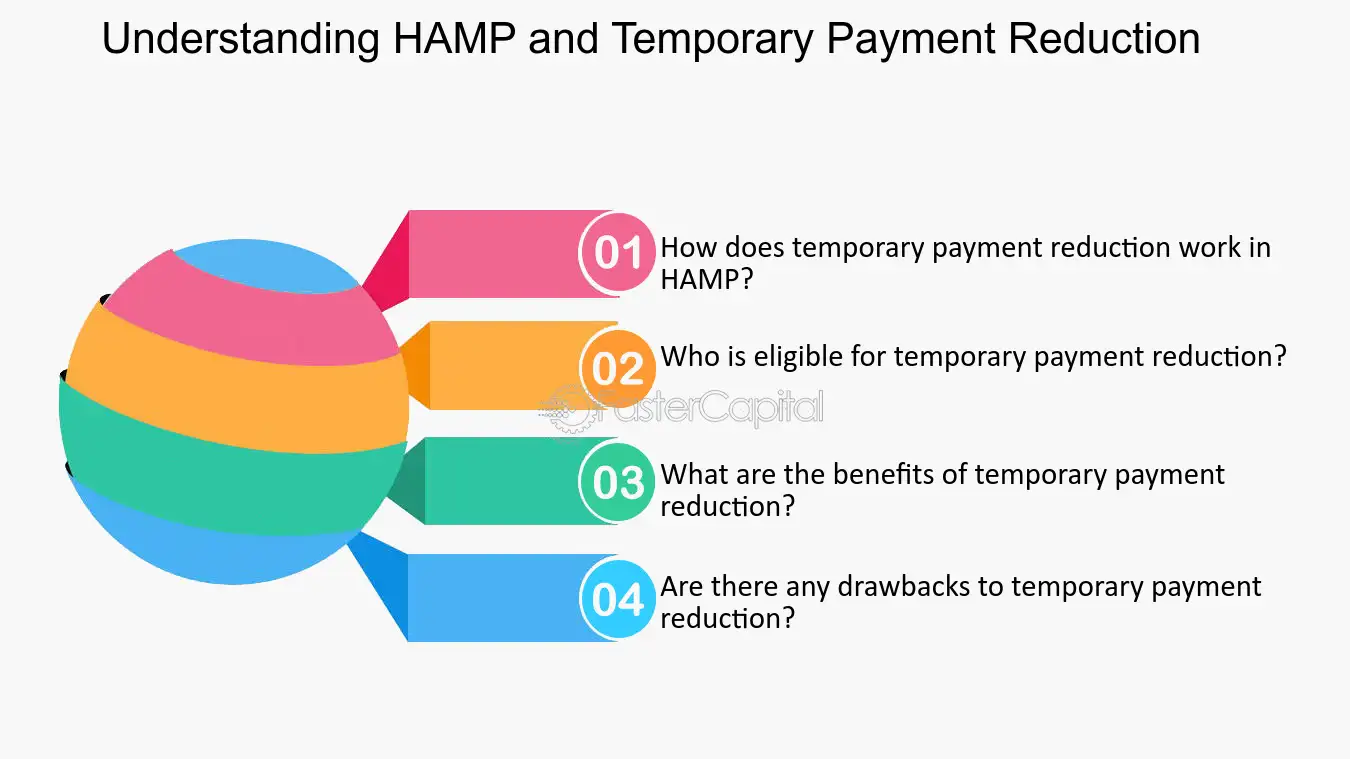 Understanding HAMP and Temporary Payment Reduction

01 How does temporary payment reduction work in HAMP?

02 Who is eligible for temporary payment reduction?

FasterCapital

03 What are the benefits of temporary payment reduction?

04 Are there any drawbacks to temporary payment reduction?